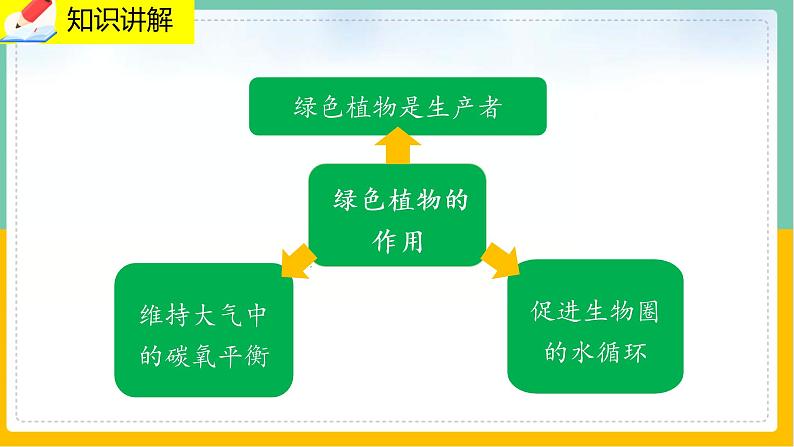 知识讲解

绿色植物是生产者

绿色植物的作用

维持大气中的碳氧平衡

促进生物圈的水循环